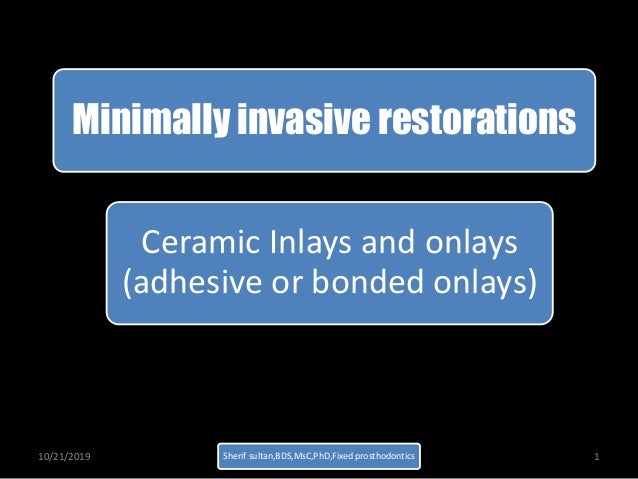 Minimally invasive restorations

Ceramic Inlays and onlays (adhesive or bonded onlays)

10/21/2019

Sherif sultan,BDS,MsC,PhD,Fixed prosthodontics

1